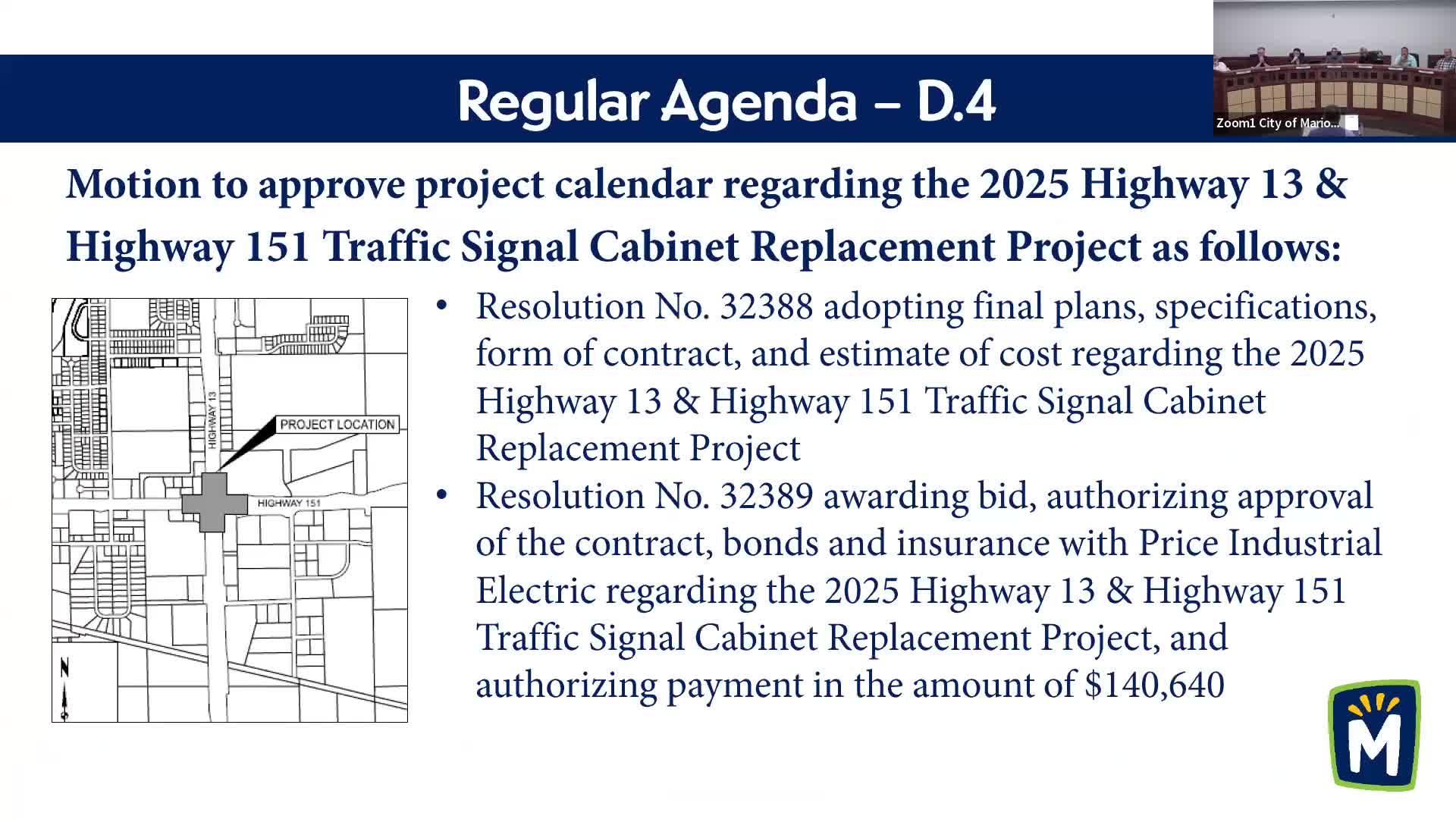 Regular Agenda – D.4

Zoom1 City of Mario...

Motion to approve project calendar regarding the 2025 Highway 13 & Highway 151 Traffic Signal Cabinet Replacement Project as follows:

HIGHWAY 13

PROJECT LOCATION

HIGHWAY 151

N

• Resolution No. 32388 adopting final plans, specifications, form of contract, and estimate of cost regarding the 2025 Highway 13 & Highway 151 Traffic Signal Cabinet Replacement Project

• Resolution No. 32389 awarding bid, authorizing approval of the contract, bonds and insurance with Price Industrial Electric regarding the 2025 Highway 13 & Highway 151 Traffic Signal Cabinet Replacement Project, and authorizing payment in the amount of $140,640

M